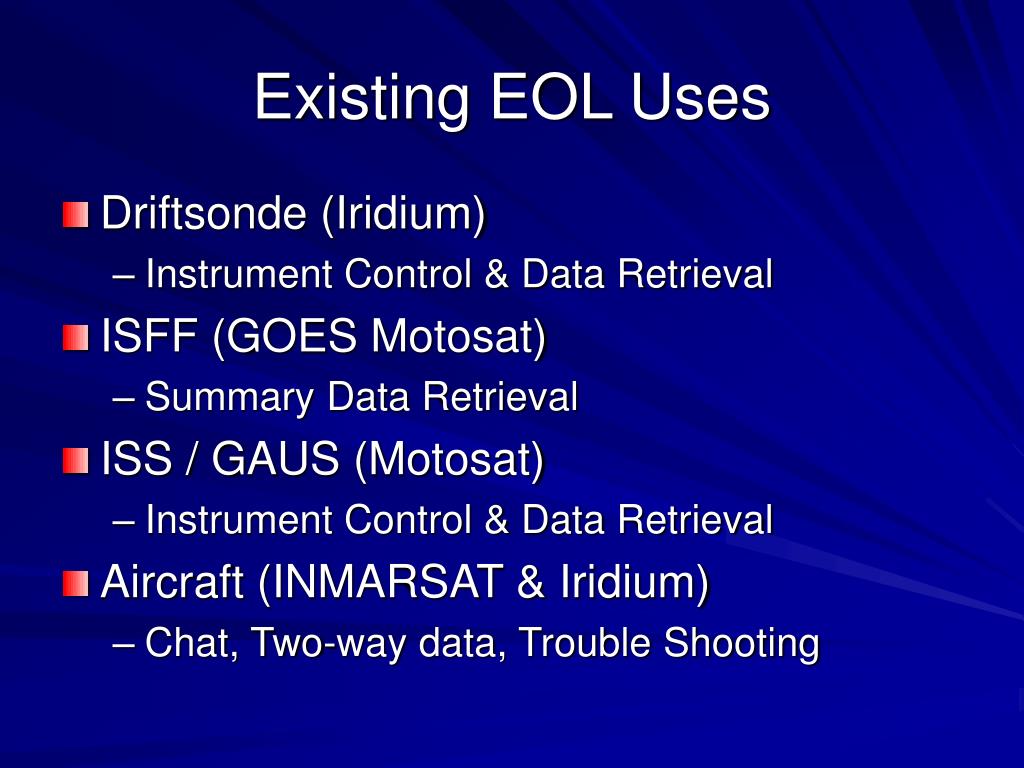 Existing EOL Uses

Driftsonde (Iridium)
– Instrument Control & Data Retrieval

ISFF (GOES Motosat)
– Summary Data Retrieval

ISS / GAUS (Motosat)
– Instrument Control & Data Retrieval

Aircraft (INMARSAT & Iridium)
– Chat, Two-way data, Trouble Shooting